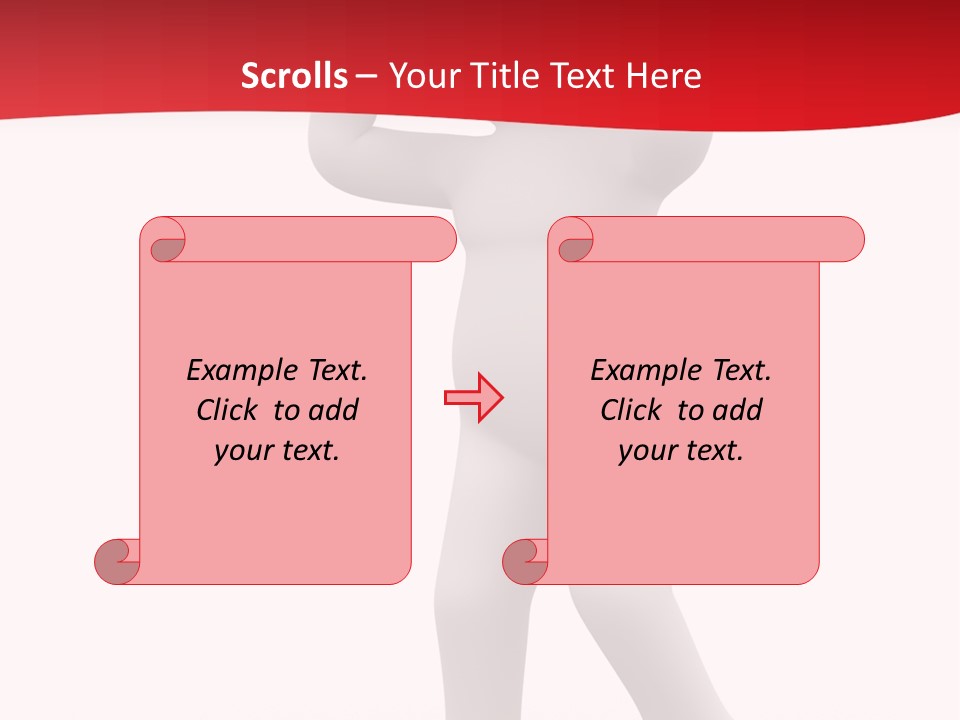 Scrolls – Your Title Text Here

Example Text. Click to add your text.

Example Text. Click to add your text.